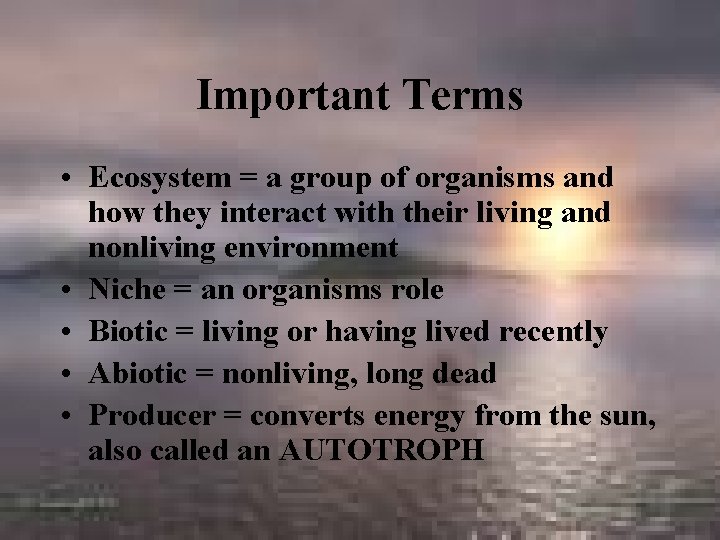 Important Terms

• Ecosystem = a group of organisms and how they interact with their living and nonliving environment
• Niche = an organisms role
• Biotic = living or having lived recently
• Abiotic = nonliving, long dead
• Producer = converts energy from the sun, also called an AUTOTROPH